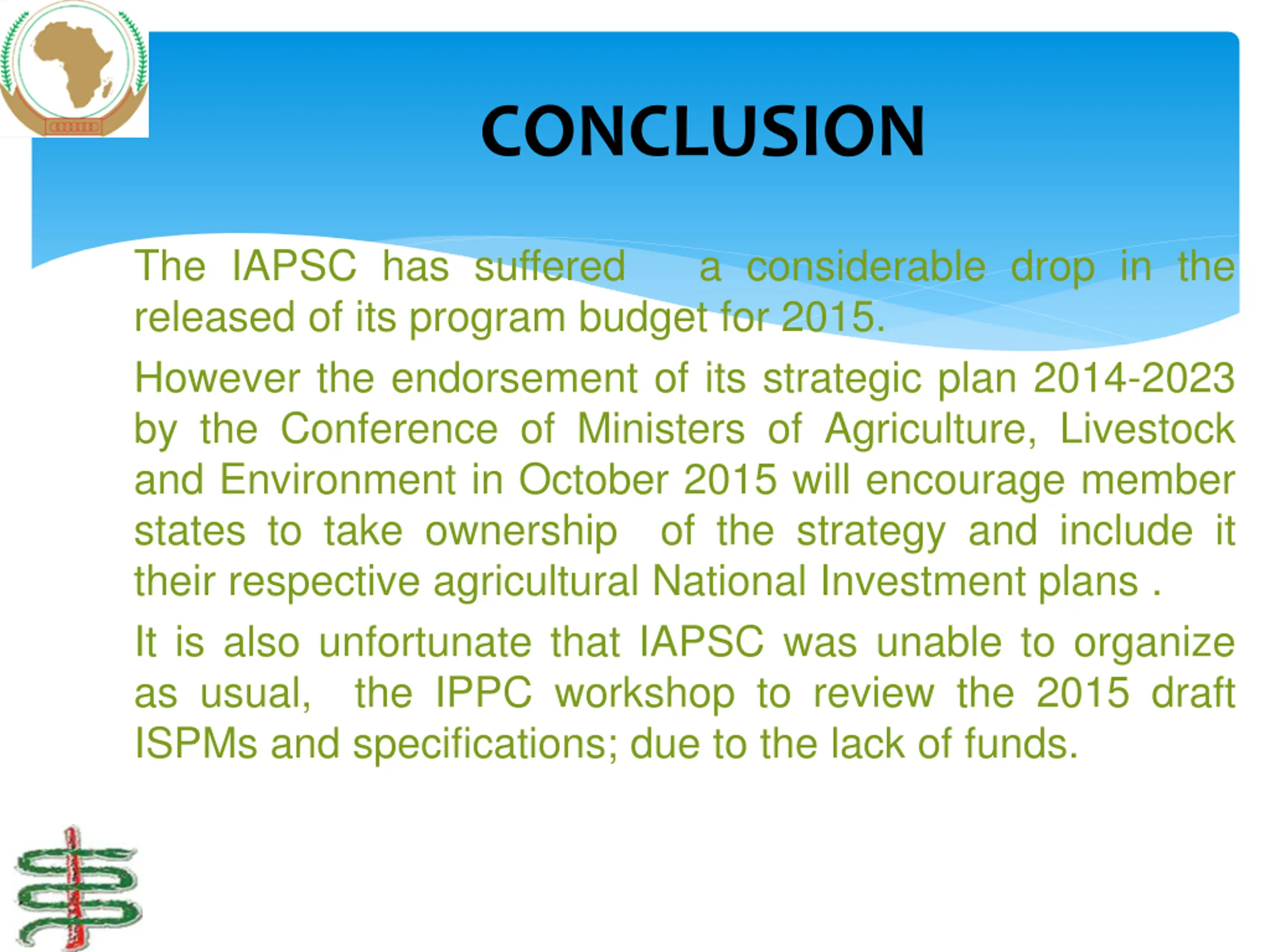 CONCLUSION

The IAPSC has suffered a considerable drop in the released of its program budget for 2015.

However the endorsement of its strategic plan 2014-2023 by the Conference of Ministers of Agriculture, Livestock and Environment in October 2015 will encourage member states to take ownership of the strategy and include it their respective agricultural National Investment plans .

It is also unfortunate that IAPSC was unable to organize as usual, the IPPC workshop to review the 2015 draft ISPMs and specifications; due to the lack of funds.